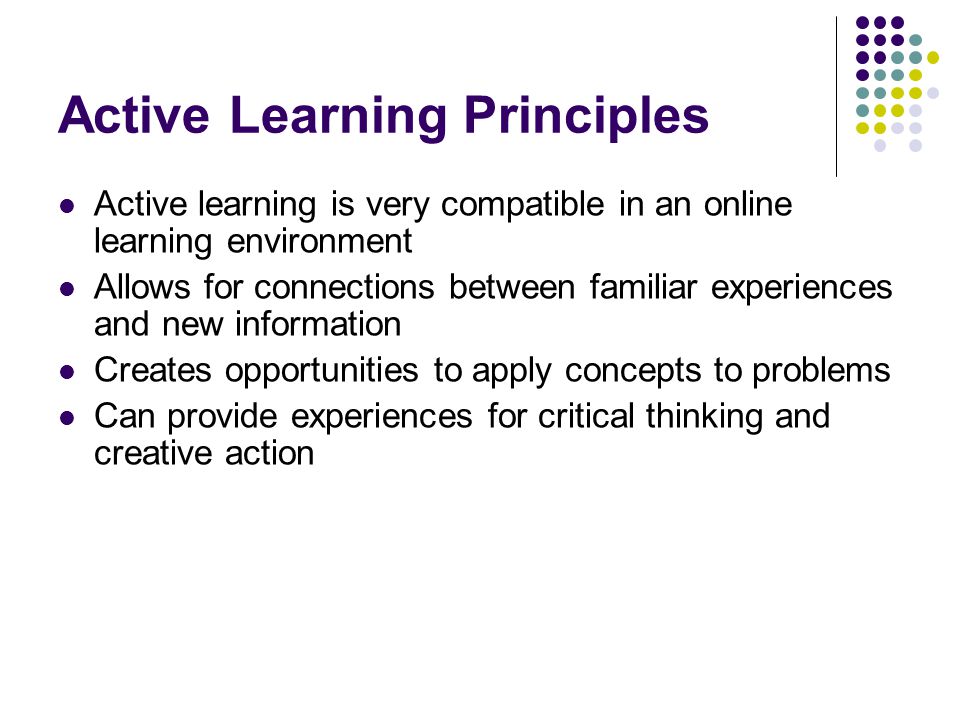 Active Learning Principles

- Active learning is very compatible in an online learning environment
- Allows for connections between familiar experiences and new information
- Creates opportunities to apply concepts to problems
- Can provide experiences for critical thinking and creative action